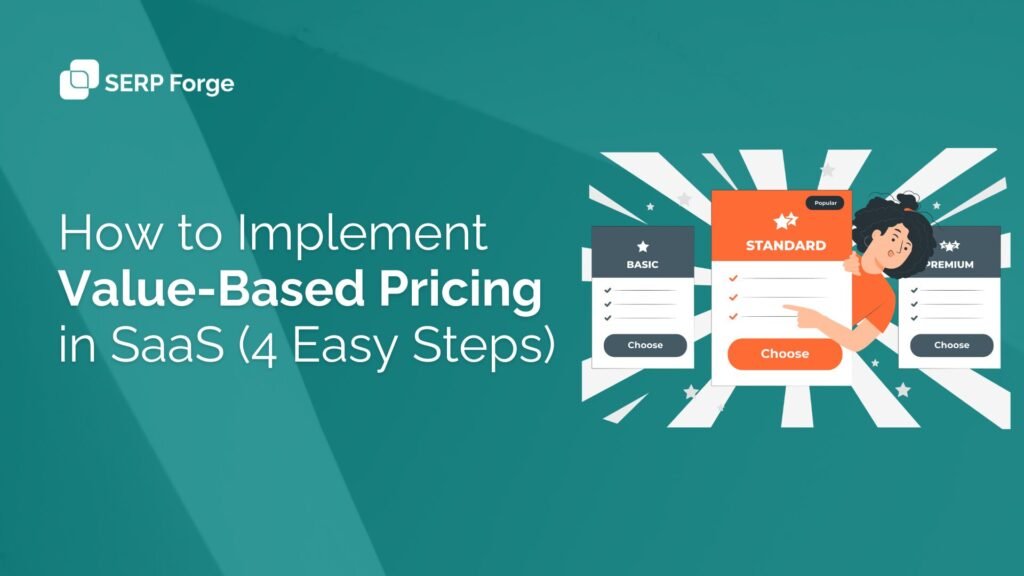 SERP Forge

How to Implement Value-Based Pricing in SaaS (4 Easy Steps)

BASIC

Choose

Popular

STANDARD

Choose

PREMIUM

Choose